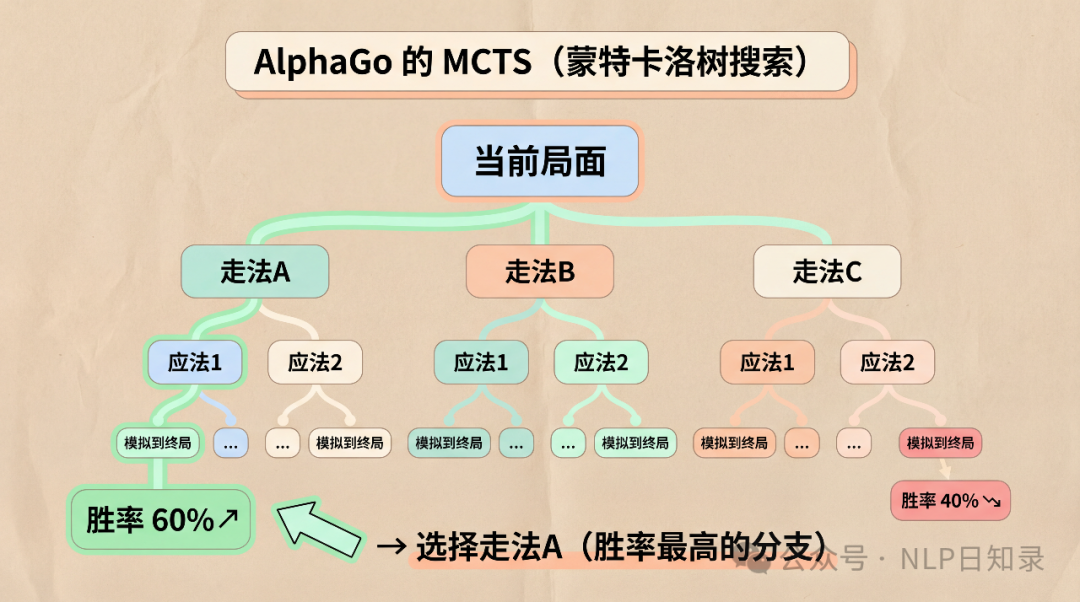 AlphaGo 的 MCTS（蒙特卡洛树搜索）

当前局面

走法A

走法B

走法C

应法1

应法2

应法1

应法2

应法1

应法2

模拟到终局

...

...

模拟到终局

模拟到终局

...

...

模拟到终局

模拟到终局

...

...

模拟到终局

胜率 60%↗

胜率 40%↘

→ 选择走法A（胜率最高的分支）

公众号 · NLP日知录